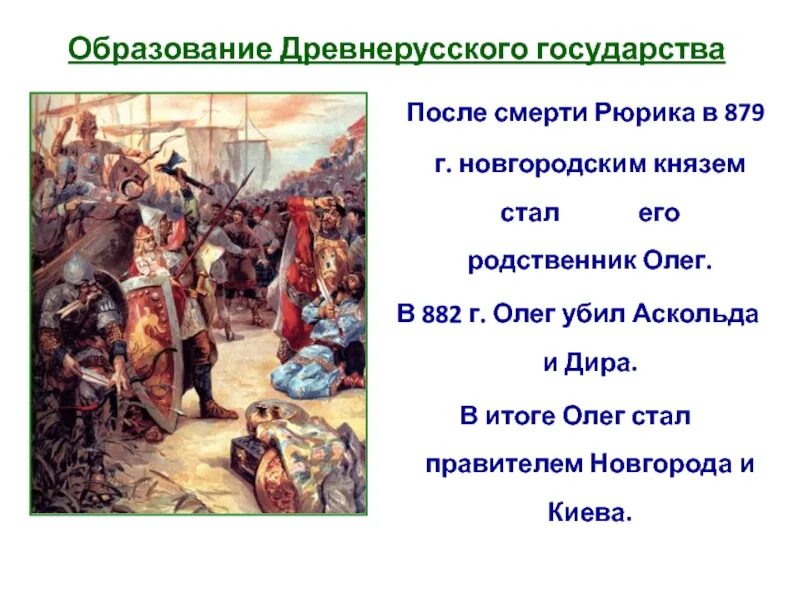 Образование Древнерусского государства

После смерти Рюрика в 879 г. новгородским князем стал его родственник Олег.

В 882 г. Олег убил Аскольда и Дира.

В итоге Олег стал правителем Новгорода и Киева.